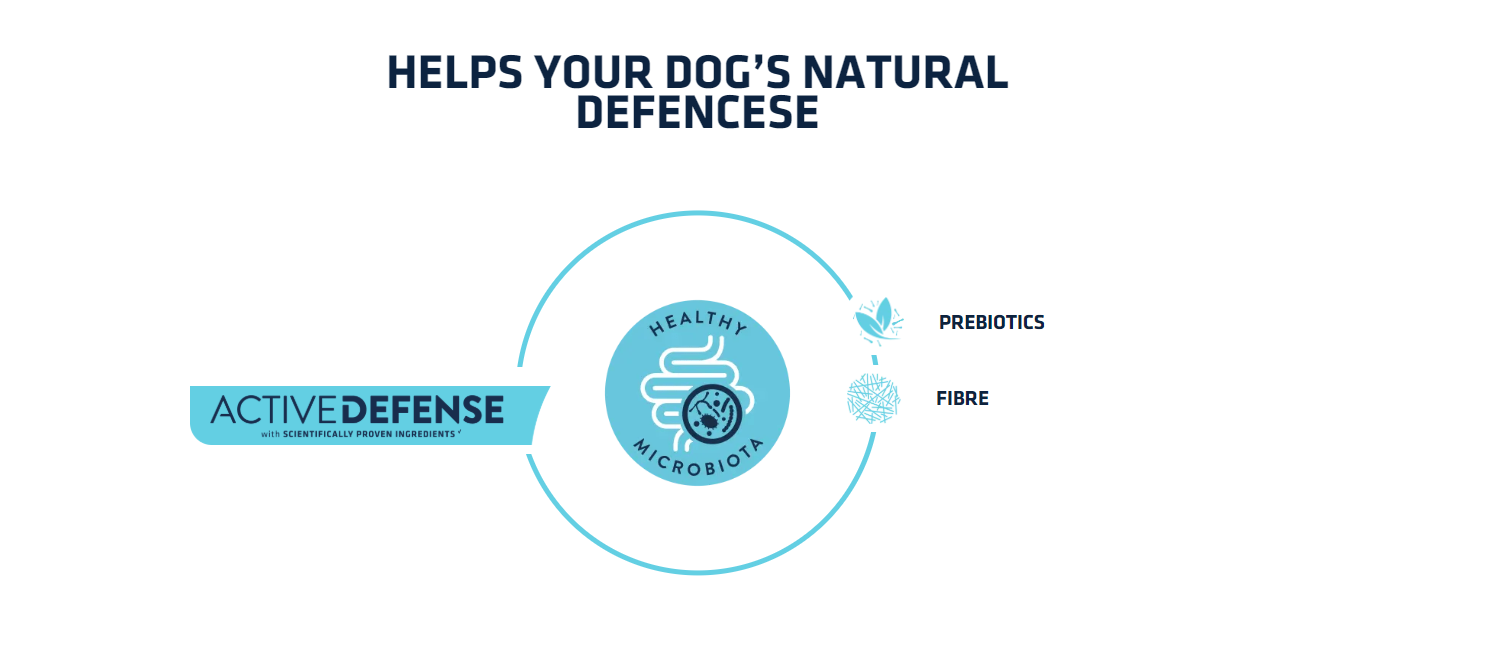 HELPS YOUR DOG'S NATURAL DEFENCESE

ACTIVEDEFENSE
with SCIENTIFICALLY PROVEN INGREDIENTS

HEALTHY MICROBIOTA

PREBIOTICS

FIBRE